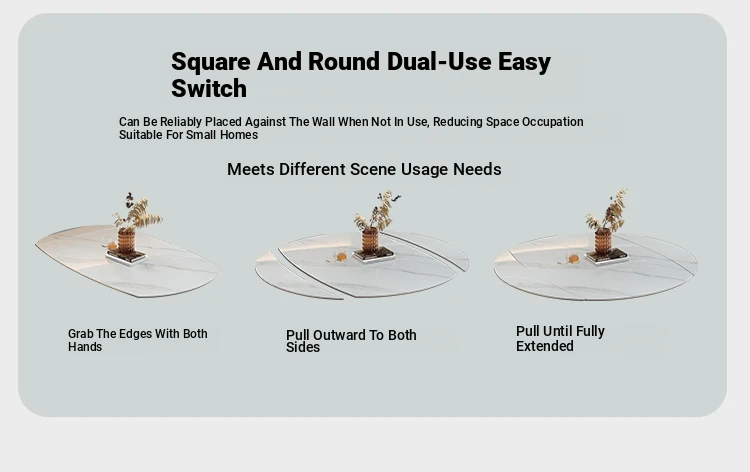 Square And Round Dual-Use Easy Switch

Can Be Reliably Placed Against The Wall When Not In Use, Reducing Space Occupation Suitable For Small Homes

Meets Different Scene Usage Needs

Grab The Edges With Both Hands

Pull Outward To Both Sides

Pull Until Fully Extended